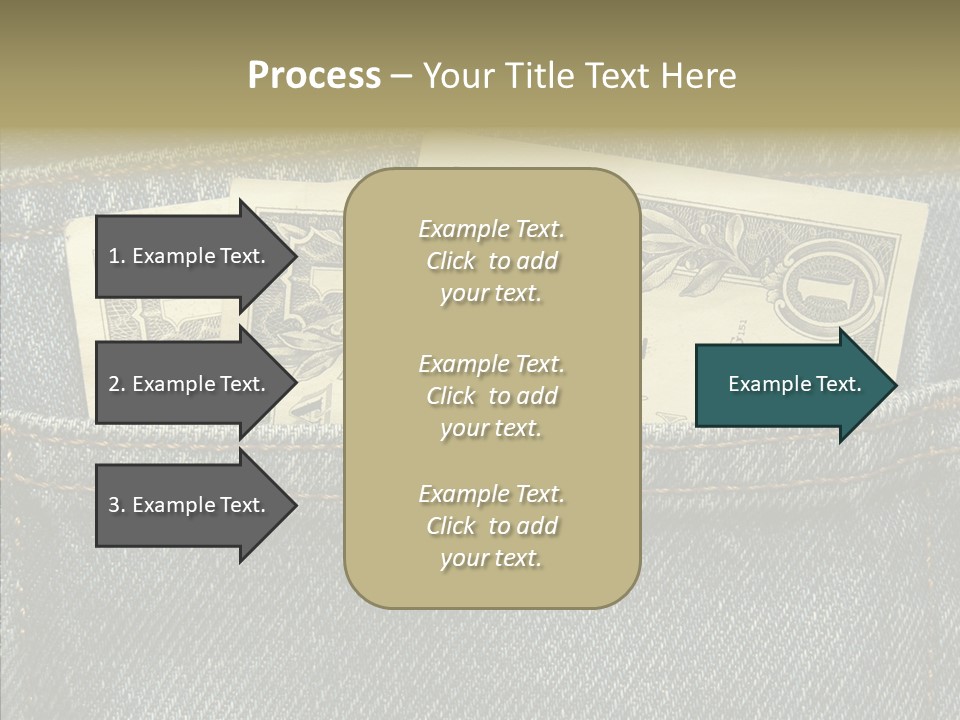 Process – Your Title Text Here

1. Example Text.

2. Example Text.

3. Example Text.

Example Text. Click to add your text.

Example Text. Click to add your text.

Example Text. Click to add your text.

Example Text.